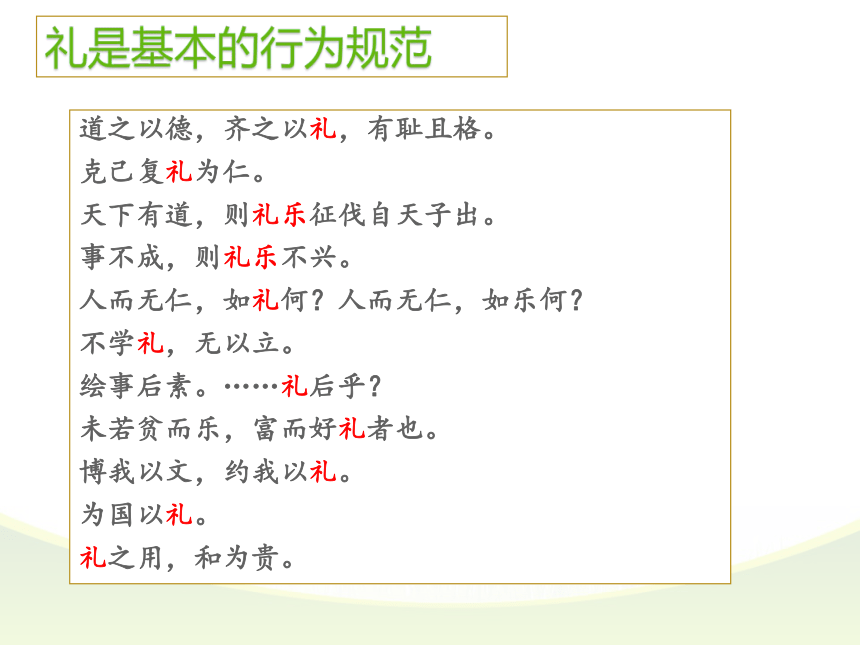 礼是基本的行为规范

道之以德，齐之以礼，有耻且格。

克己复礼为仁。

天下有道，则礼乐征伐自天子出。

事不成，则礼乐不兴。

人而无仁，如礼何？人而无仁，如乐何？

不学礼，无以立。

绘事后素。……礼后乎？

未若贫而乐，富而好礼者也。

博我以文，约我以礼。

为国以礼。

礼之用，和为贵。